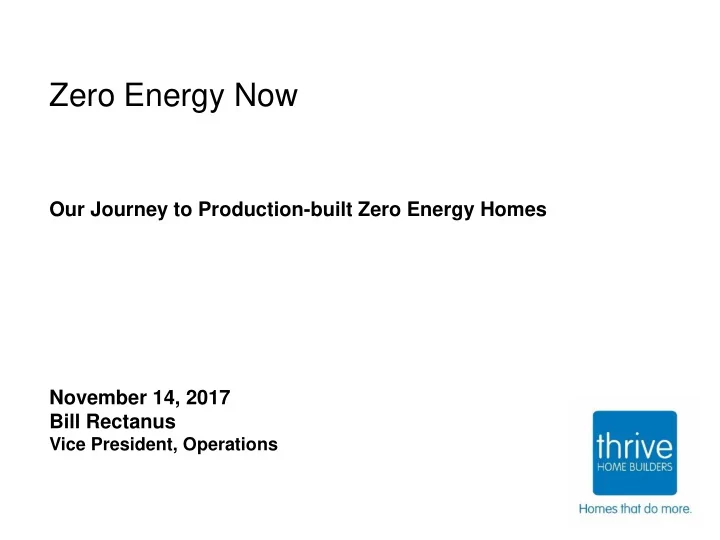 Zero Energy Now

Our Journey to Production-built Zero Energy Homes

November 14, 2017
Bill Rectanus
Vice President, Operations

thrive
HOME BUILDERS
Homes that do more.